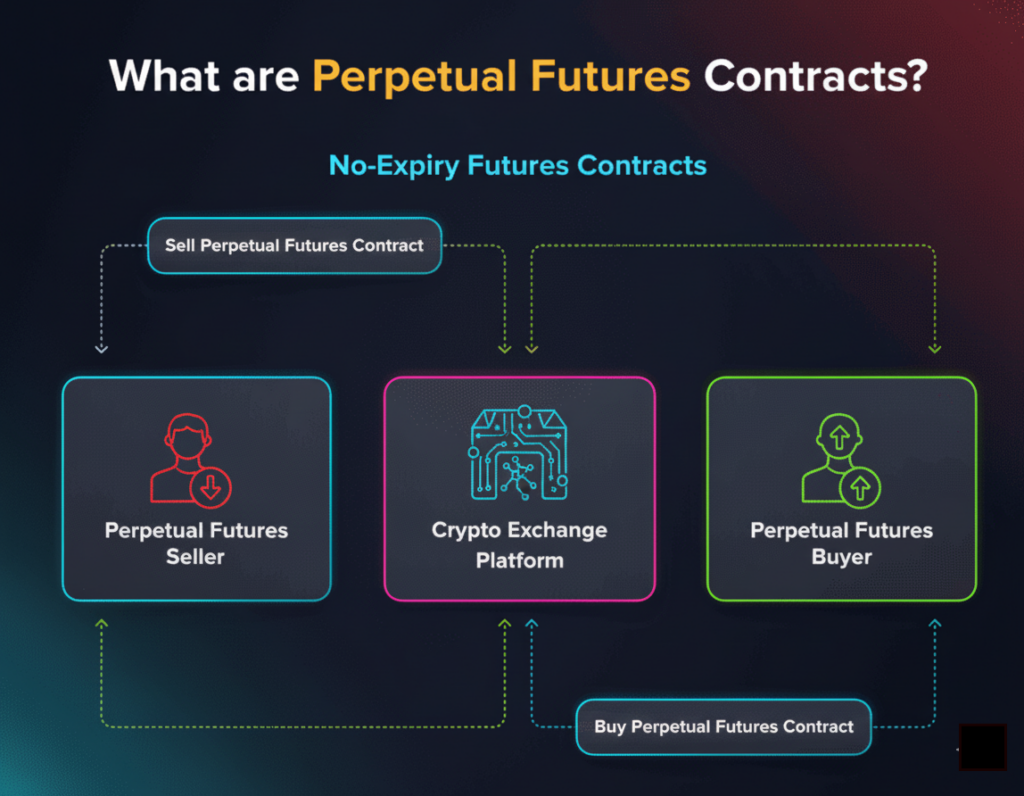 What are Perpetual Futures Contracts?

No-Expiry Futures Contracts

Sell Perpetual Futures Contract

Perpetual Futures Seller

Crypto Exchange Platform

Perpetual Futures Buyer

Buy Perpetual Futures Contract